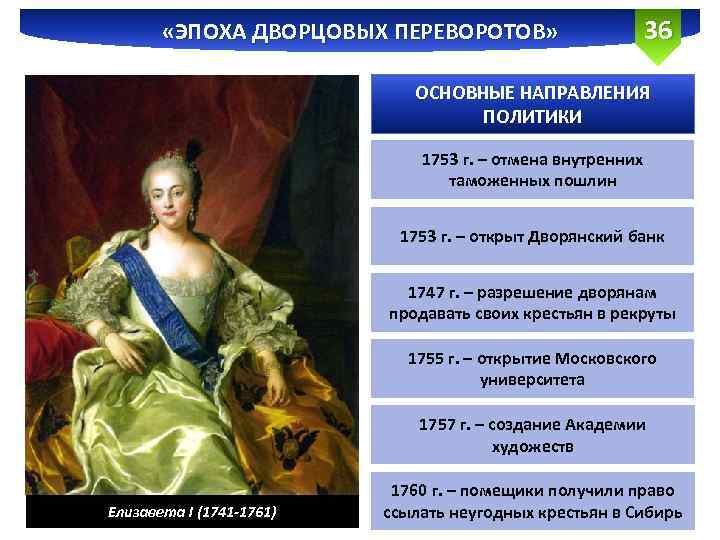 «ЭПОХА ДВОРЦОВЫХ ПЕРЕВОРОТОВ»

36

Елизавета I (1741-1761)

ОСНОВНЫЕ НАПРАВЛЕНИЯ ПОЛИТИКИ

1753 г. – отмена внутренних таможенных пошлин

1753 г. – открыт Дворянский банк

1747 г. – разрешение дворянам продавать своих крестьян в рекруты

1755 г. – открытие Московского университета

1757 г. – создание Академии художеств

1760 г. – помещики получили право ссылать неугодных крестьян в Сибирь